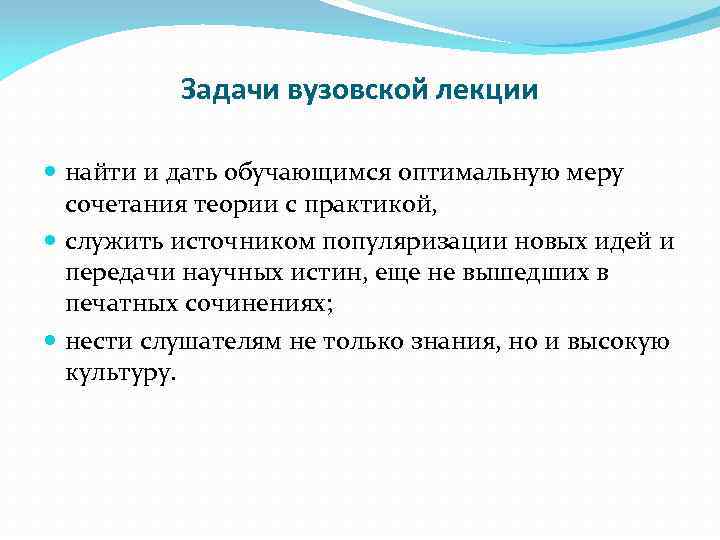 Задачи вузовской лекции

- найти и дать обучающимся оптимальную меру сочетания теории с практикой,
- служить источником популяризации новых идей и передачи научных истин, еще не вышедших в печатных сочинениях;
- нести слушателям не только знания, но и высокую культуру.